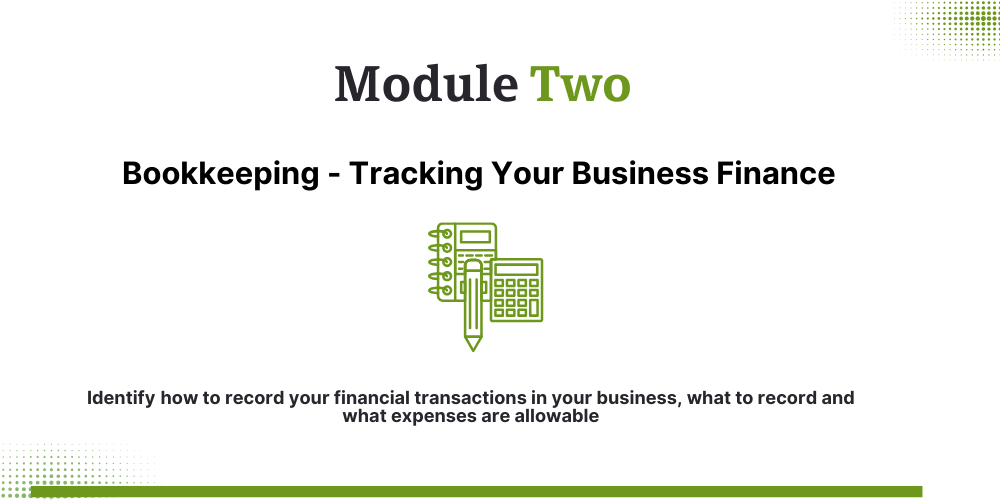 Module Two

Bookkeeping - Tracking Your Business Finance

Identify how to record your financial transactions in your business, what to record and what expenses are allowable